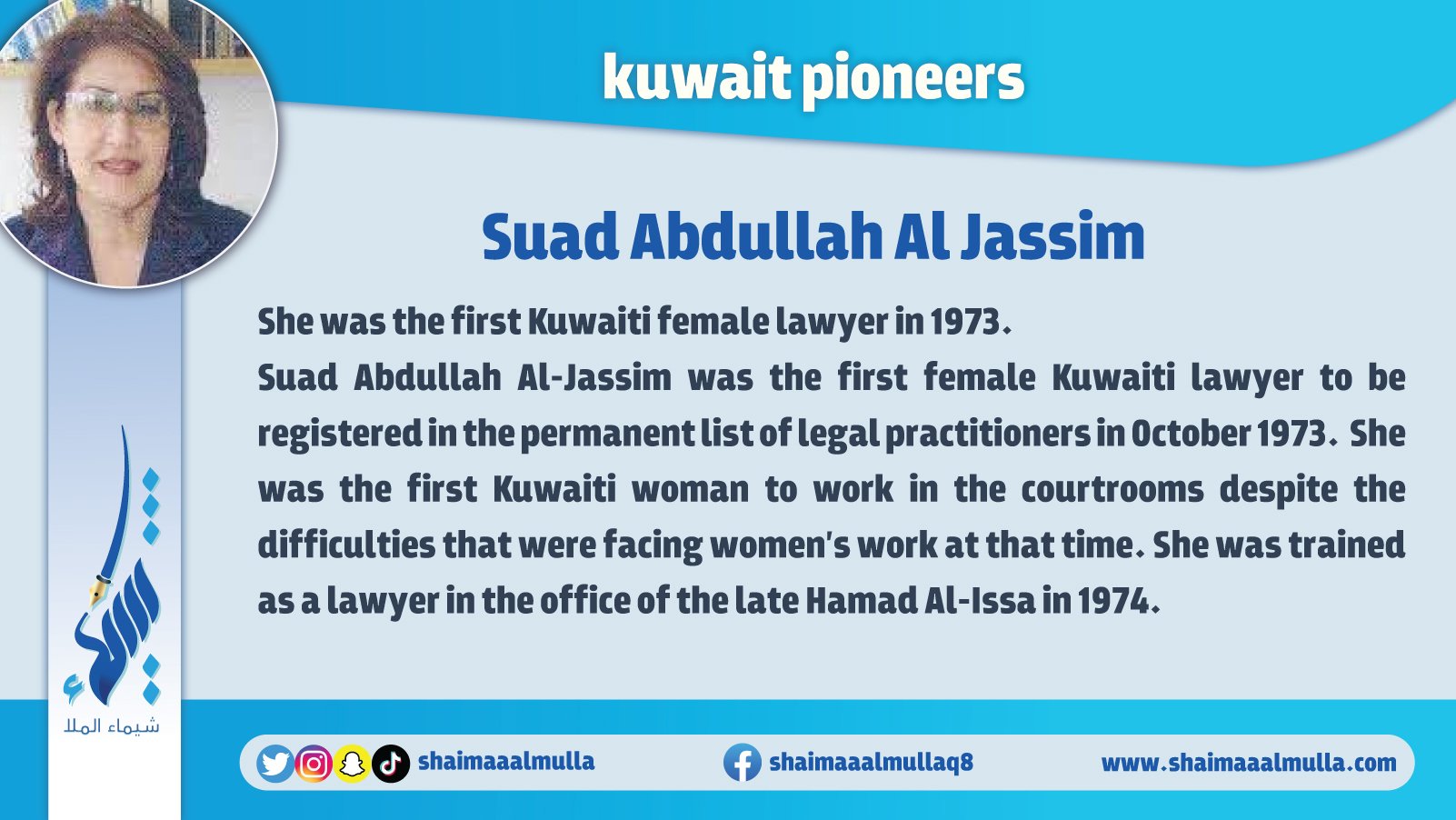 kuwait pioneers

Suad Abdullah Al Jassim

She was the first Kuwaiti female lawyer in 1973.
Suad Abdullah Al-Jassim was the first female Kuwaiti lawyer to be registered in the permanent list of legal practitioners in October 1973. She was the first Kuwaiti woman to work in the courtrooms despite the difficulties that were facing women's work at that time. She was trained as a lawyer in the office of the late Hamad Al-Issa in 1974.

شيماء الملا

shaimaaalmulla

shaimaaalmullaq8

www.shaimaaalmulla.com